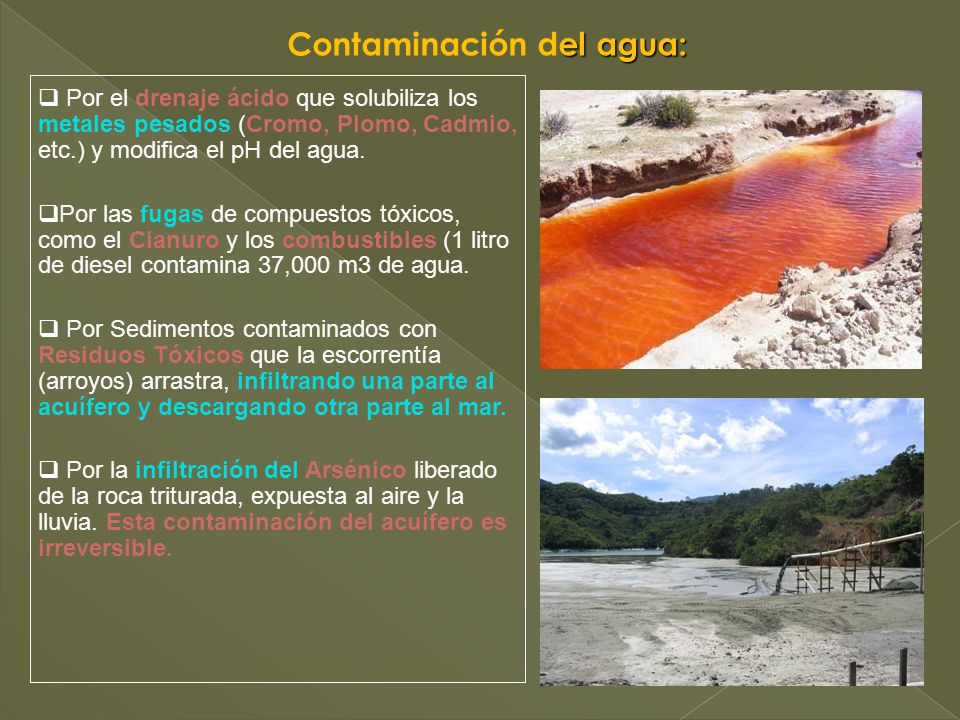 Contaminación del agua:

❑ Por el drenaje ácido que solubiliza los metales pesados (Cromo, Plomo, Cadmio, etc.) y modifica el pH del agua.

❑Por las fugas de compuestos tóxicos, como el Cianuro y los combustibles (1 litro de diesel contamina 37,000 m3 de agua.

❑ Por Sedimentos contaminados con Residuos Tóxicos que la escorrentía (arroyos) arrastra, infiltrando una parte al acuífero y descargando otra parte al mar.

❑ Por la infiltración del Arsénico liberado de la roca triturada, expuesta al aire y la lluvia. Esta contaminación del acuífero es irreversible.